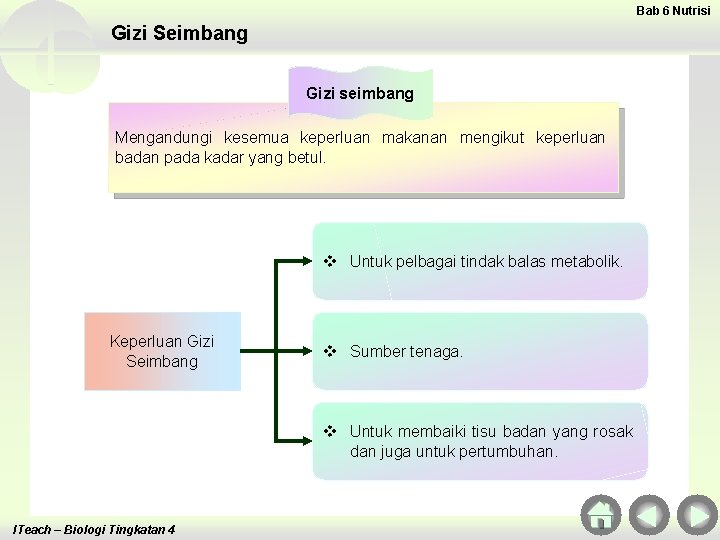 Bab 6 Nutrisi

Gizi Seimbang

Gizi seimbang

Mengandungi kesemua keperluan makanan mengikut keperluan badan pada kadar yang betul.

Keperluan Gizi Seimbang

❖ Untuk pelbagai tindak balas metabolik.

❖ Sumber tenaga.

❖ Untuk membaiki tisu badan yang rosak dan juga untuk pertumbuhan.

ITeach – Biologi Tingkatan 4